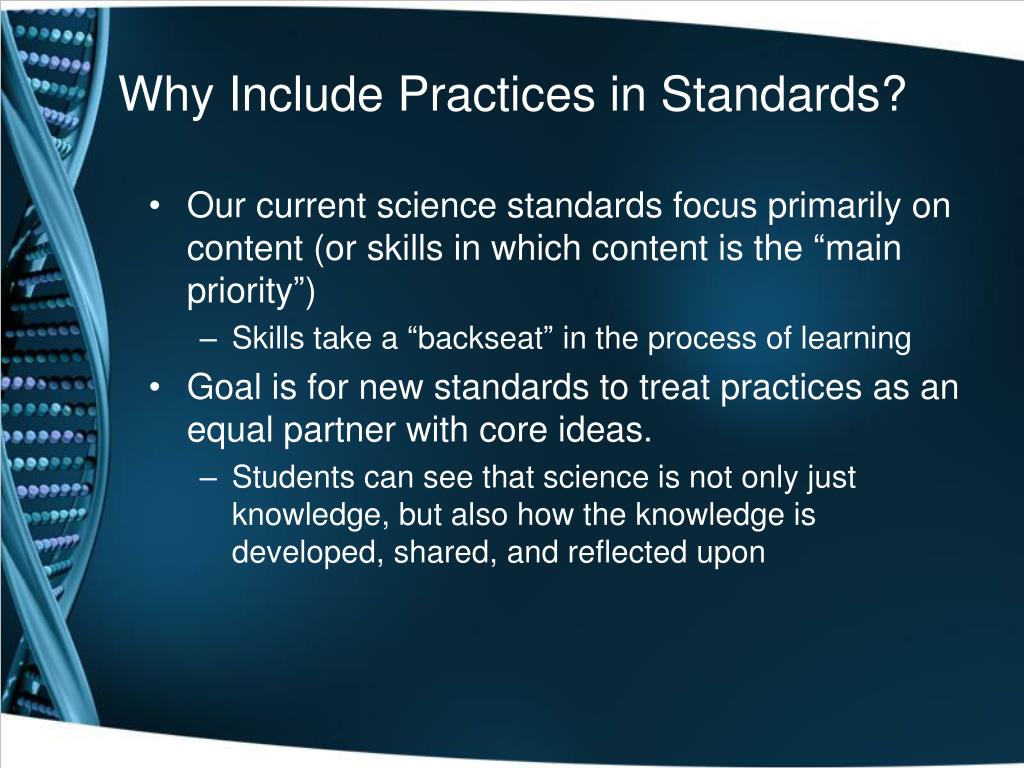 Why Include Practices in Standards?

• Our current science standards focus primarily on content (or skills in which content is the “main priority”)
– Skills take a “backseat” in the process of learning
• Goal is for new standards to treat practices as an equal partner with core ideas.
– Students can see that science is not only just knowledge, but also how the knowledge is developed, shared, and reflected upon